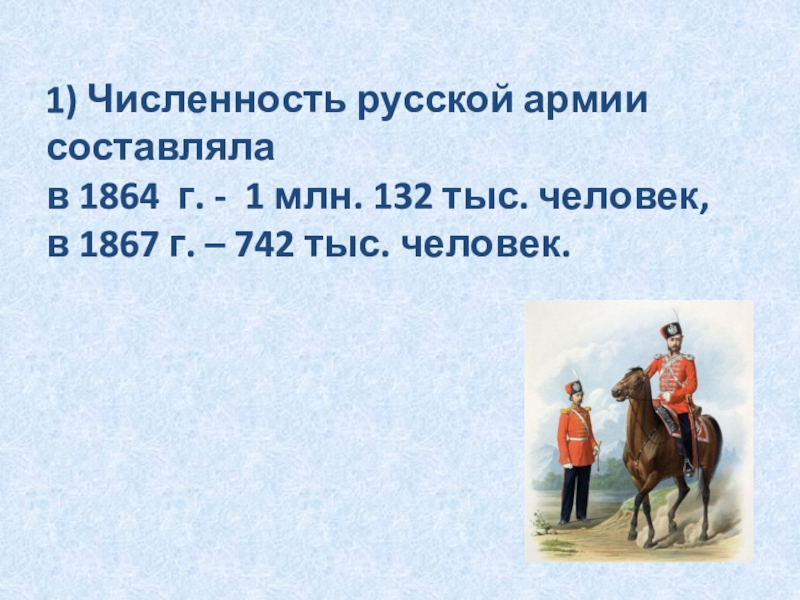 1) Численность русской армии составляла
в 1864 г. - 1 млн. 132 тыс. человек,
в 1867 г. – 742 тыс. человек.